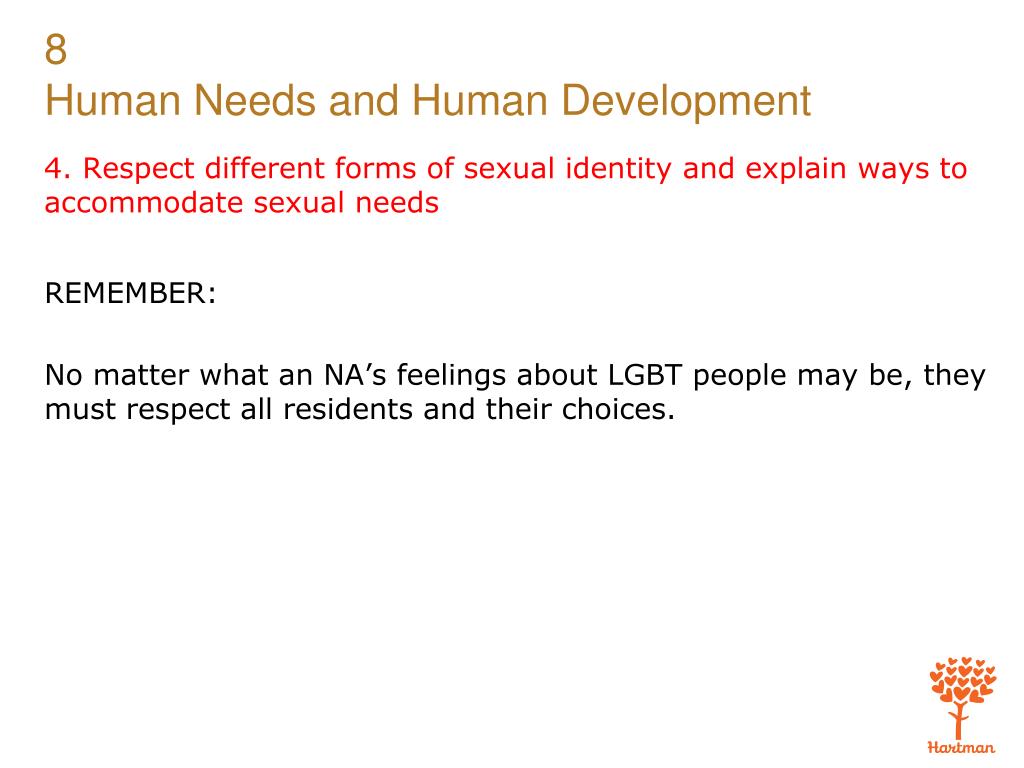 8
Human Needs and Human Development

4. Respect different forms of sexual identity and explain ways to accommodate sexual needs

REMEMBER:

No matter what an NA’s feelings about LGBT people may be, they must respect all residents and their choices.

Hartman